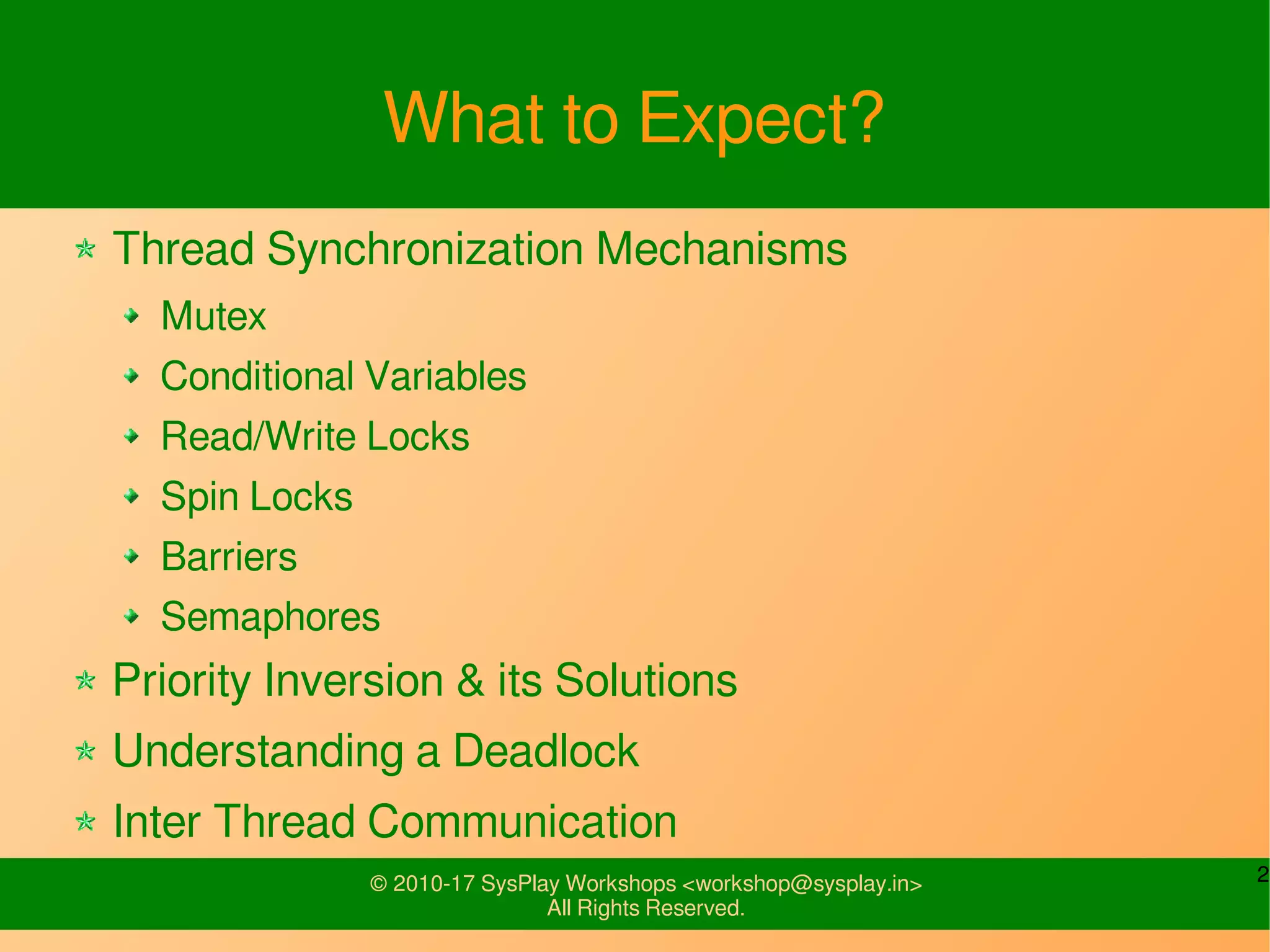 What to Expect?

Thread Synchronization Mechanisms

Mutex

Conditional Variables

Read/Write Locks

Spin Locks

Barriers

Semaphores

Priority Inversion & its Solutions

Understanding a Deadlock

Inter Thread Communication

© 2010-17 SysPlay Workshops <workshop@sysplay.in>
All Rights Reserved.

2